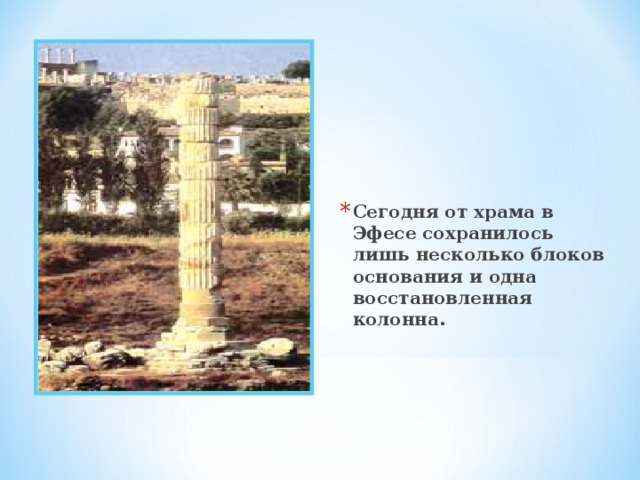 * Сегодня от храма в Эфесе сохранилось лишь несколько блоков основания и одна восстановленная колонна.